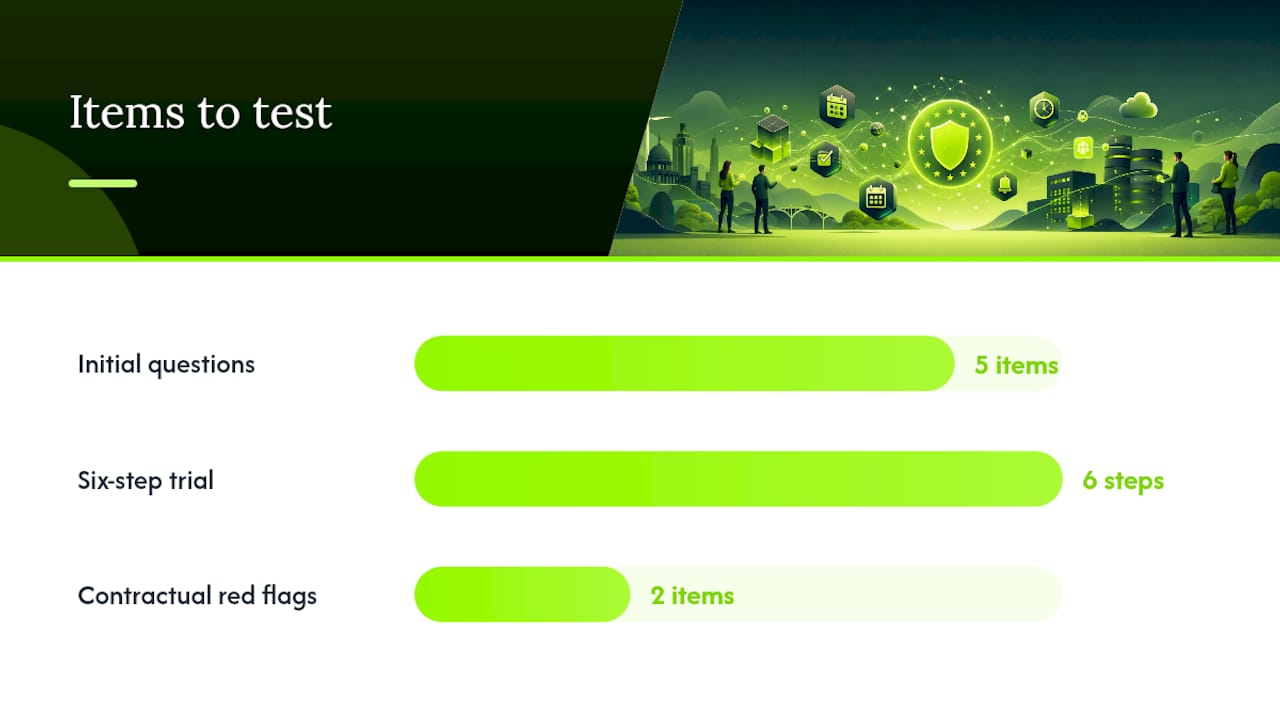 Items to test

Initial questions
5 items

Six-step trial
6 steps

Contractual red flags
2 items